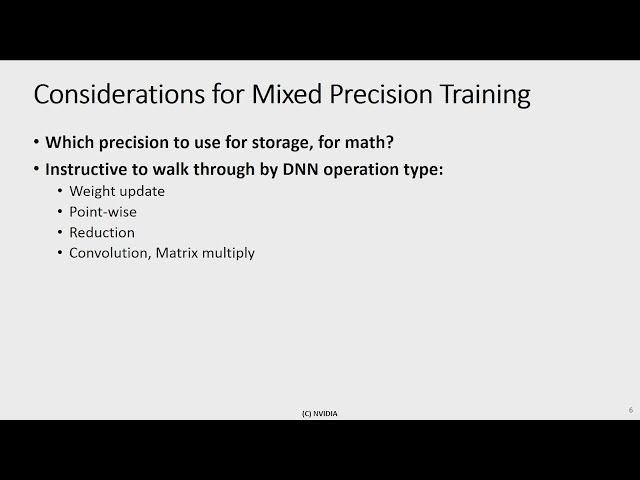 Considerations for Mixed Precision Training

• Which precision to use for storage, for math?
• Instructive to walk through by DNN operation type:
  • Weight update
  • Point-wise
  • Reduction
  • Convolution, Matrix multiply

(C) NVIDIA

6